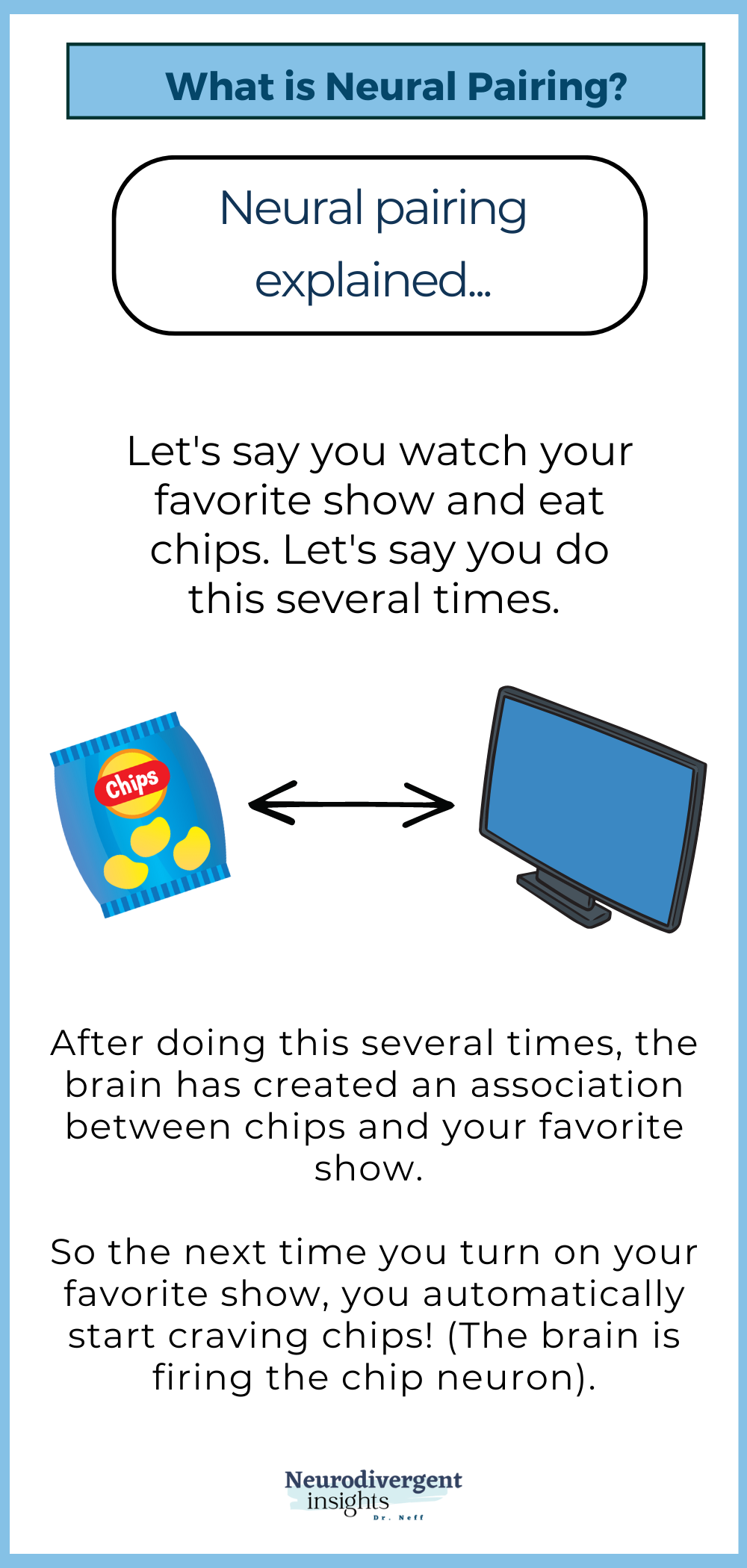 What is Neural Pairing?

Neural pairing explained...

Let's say you watch your favorite show and eat chips. Let's say you do this several times.

Chips

After doing this several times, the brain has created an association between chips and your favorite show.

So the next time you turn on your favorite show, you automatically start craving chips! (The brain is firing the chip neuron).

Neurodivergent insights Dr. Neff